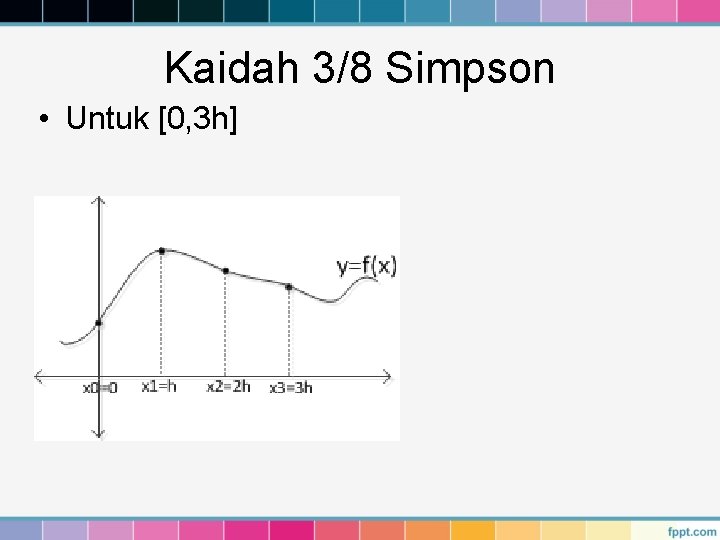 Kaidah 3/8 Simpson

• Untuk [0,3h]

y=f(x)

x0=0
x1=h
x2=2h
x3=3h

fppt.com